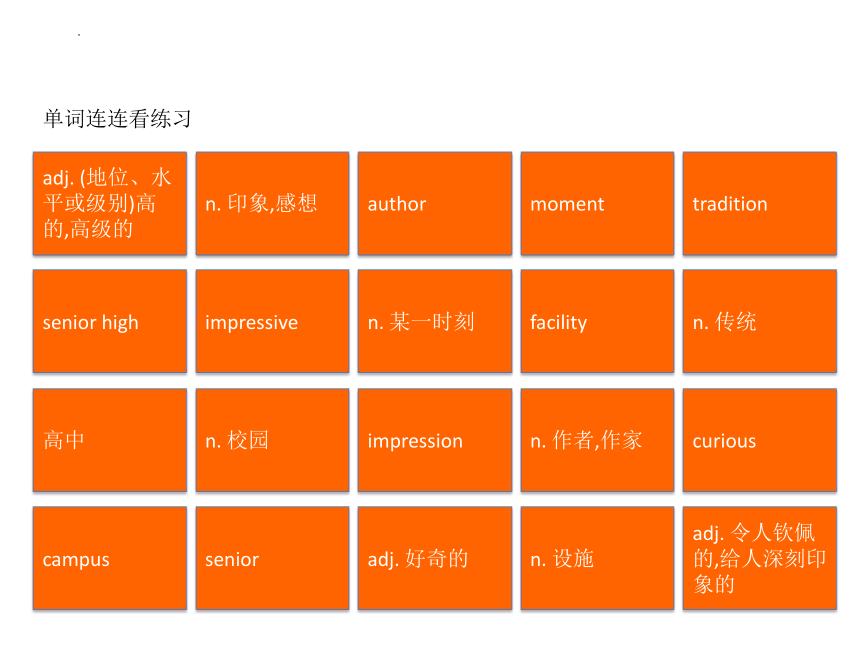 单词连连看练习

| adj. (地位、水平或级别)高的,高级的 | n. 印象,感想 | author | moment | tradition |
|---|---|---|---|---|
| senior high | impressive | n. 某一时刻 | facility | n. 传统 |
| 高中 | n. 校园 | impression | n. 作者,作家 | curious |
| campus | senior | adj. 好奇的 | n. 设施 | adj. 令人钦佩的,给人深刻印象的 |